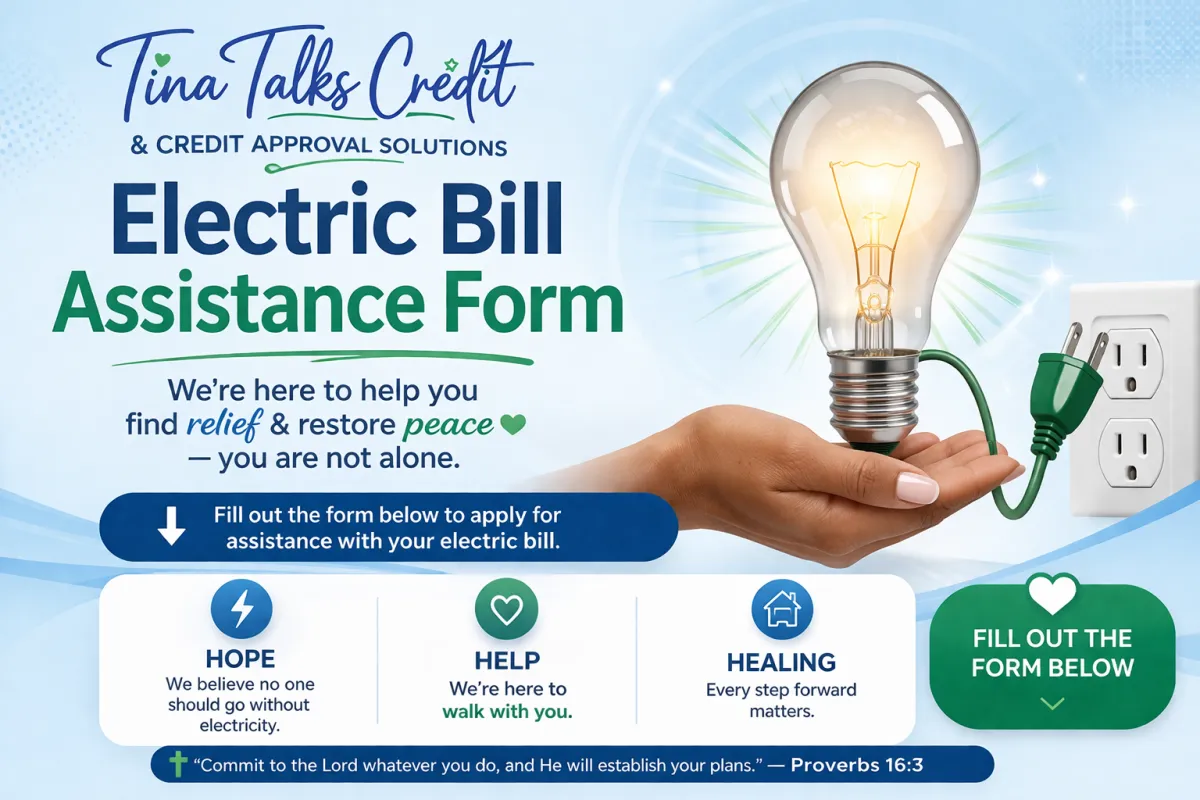 Tina Talks Credit

& CREDIT APPROVAL SOLUTIONS

Electric Bill Assistance Form

We're here to help you find relief & restore peace — you are not alone.

Fill out the form below to apply for assistance with your electric bill.

HOPE
We believe no one should go without electricity.

HELP
We're here to walk with you.

HEALING
Every step forward matters.

FILL OUT THE FORM BELOW

"Commit to the Lord whatever you do, and He will establish your plans." — Proverbs 16:3